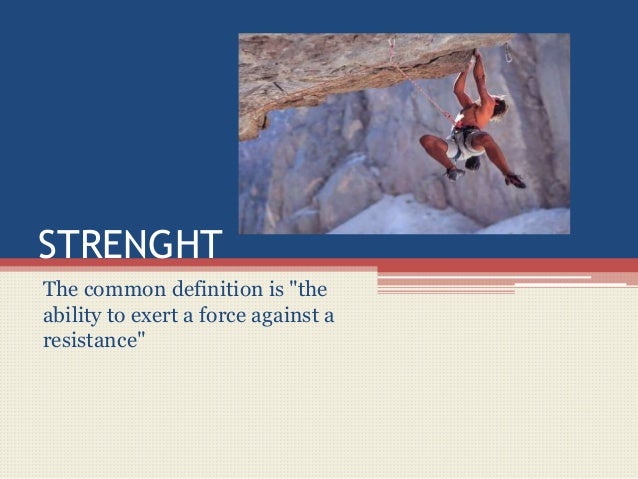 STRENGHT

The common definition is "the ability to exert a force against a resistance"